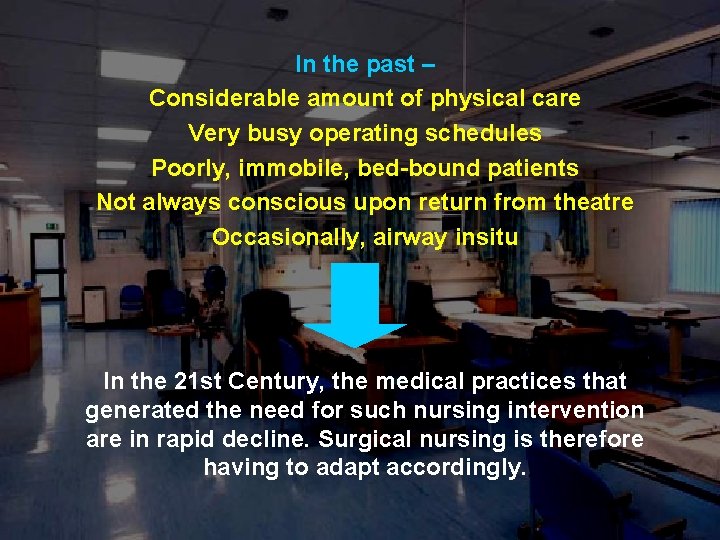 In the past –
Considerable amount of physical care
Very busy operating schedules
Poorly, immobile, bed-bound patients
Not always conscious upon return from theatre
Occasionally, airway insitu

In the 21st Century, the medical practices that generated the need for such nursing intervention are in rapid decline. Surgical nursing is therefore having to adapt accordingly.